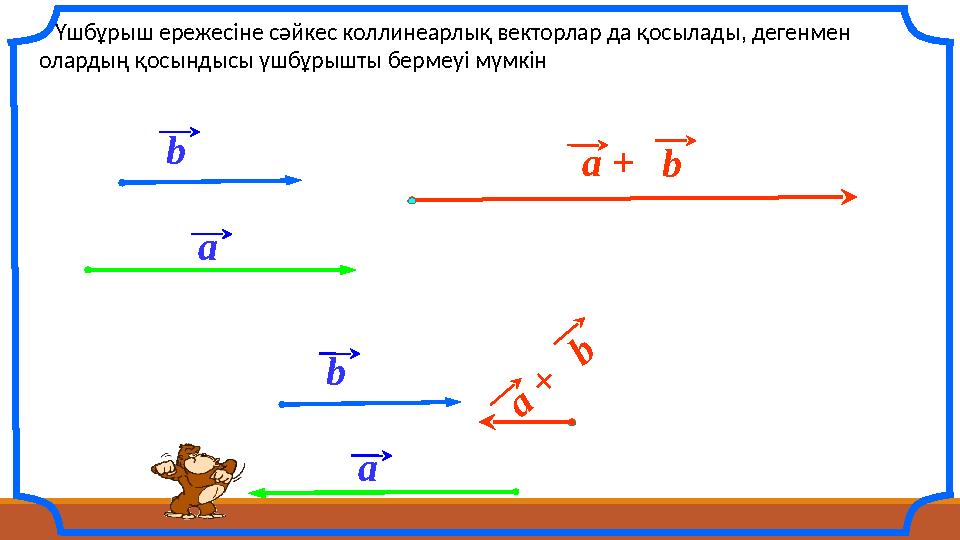 Үшбұрыш ережесіне сәйкес коллинеарлық векторлар да қосылады, дегенмен олардың қосындысы үшбұрышты бермеуі мүмкін

$\vec{b}$

$\vec{a} + \vec{b}$

$\vec{a}$

$\vec{b}$

$\vec{a} + \vec{b}$

$\vec{a}$